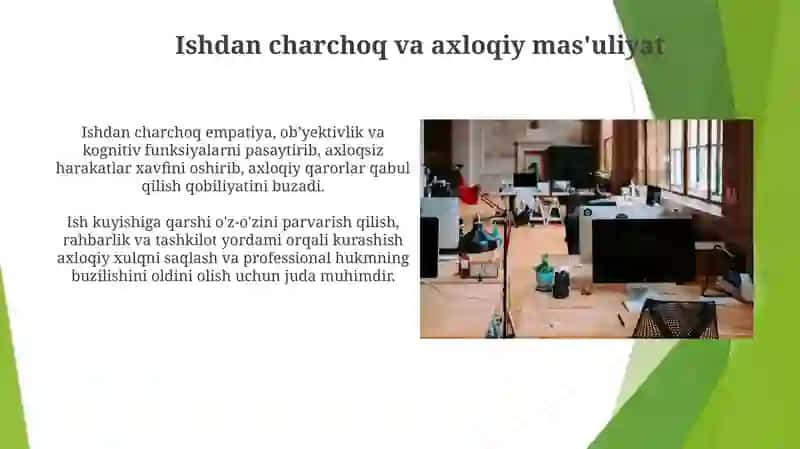 Ishdan charchoq va axloqiy mas'uliyat

Ishdan charchoq empatiya, ob'yektivlik va kognitiv funksiyalarni pasaytirib, axloqsiz harakatlar xavfini oshirib, axloqiy qarorlar qabul qilish qobiliyatini buzadi.

Ish kuyishiga qarshi o'z-o'zini parvarish qilish, rahbarlik va tashkilot yordami orqali kurashish axloqiy xulqni saqlash va professional hukmning buzilishini oldini olish uchun juda muhimdir.